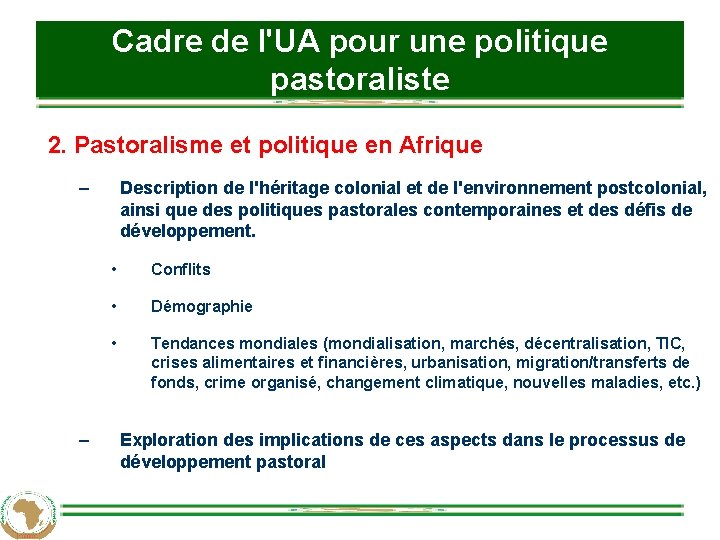 Cadre de l'UA pour une politique pastoraliste

2. Pastoralisme et politique en Afrique

– Description de l'héritage colonial et de l'environnement postcolonial, ainsi que des politiques pastorales contemporaines et des défis de développement.

• Conflits

• Démographie

• Tendances mondiales (mondialisation, marchés, décentralisation, TIC, crises alimentaires et financières, urbanisation, migration/transferts de fonds, crime organisé, changement climatique, nouvelles maladies, etc.)

– Exploration des implications de ces aspects dans le processus de développement pastoral